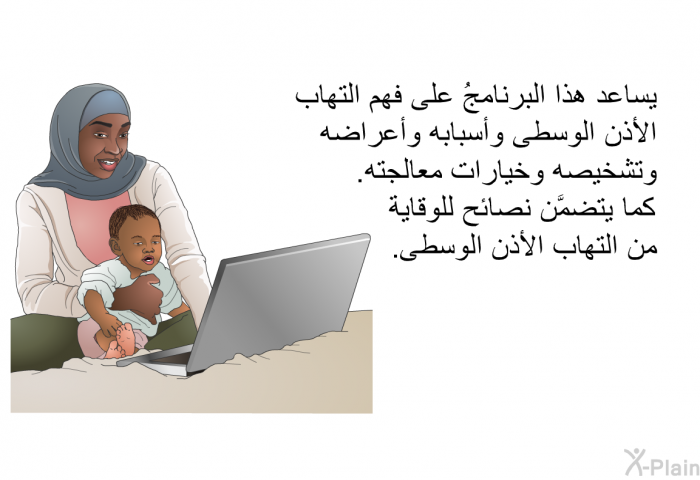 يساعد هذا البرنامجُ على فهم التهاب الأذن الوسطى وأسبابه وأعراضه وتشخيصه وخيارات معالجته.
كما يتضمَّن نصائح للوقاية من التهاب الأذن الوسطى.

X-Plain